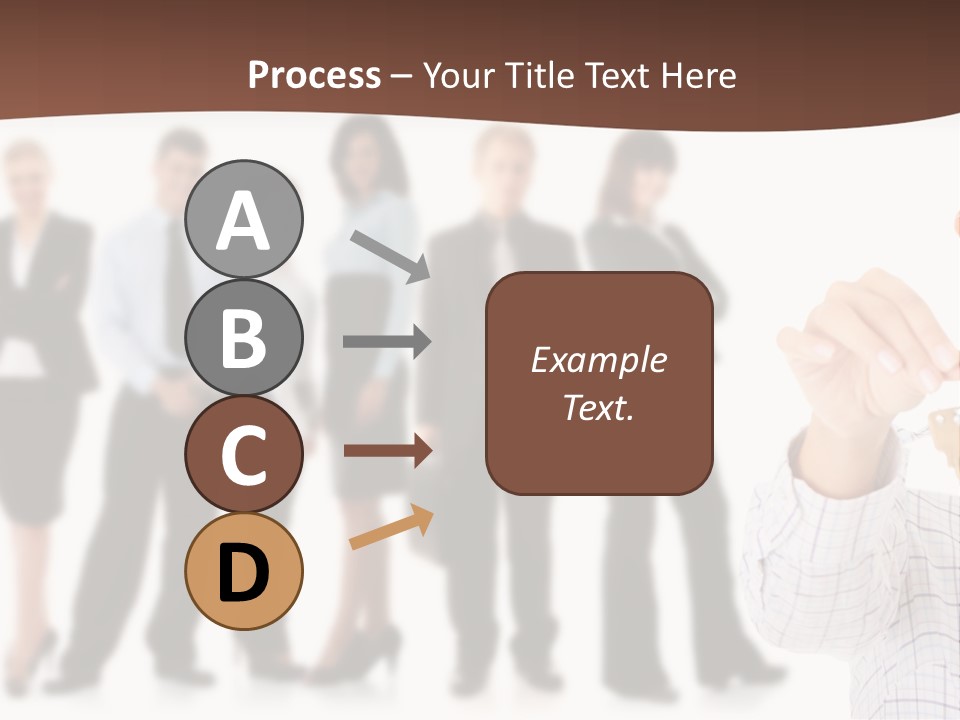 Process – Your Title Text Here

A

B

C

D

Example Text.